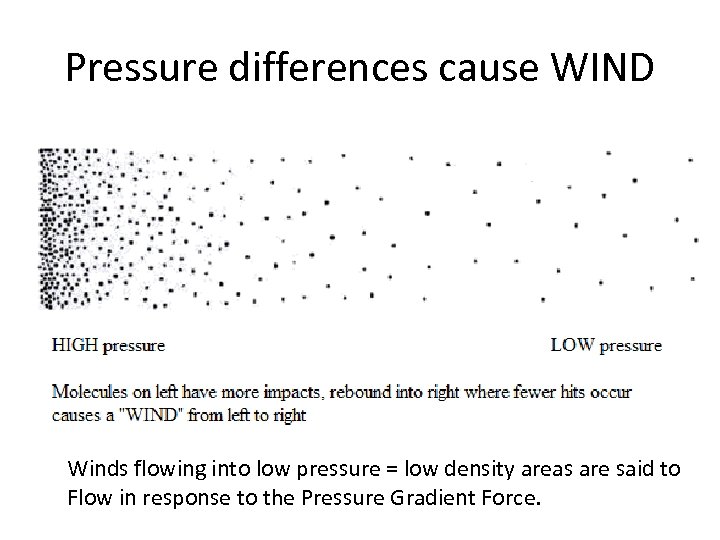 Pressure differences cause WIND

HIGH pressure

LOW pressure

Molecules on left have more impacts, rebound into right where fewer hits occur causes a "WIND" from left to right

Winds flowing into low pressure = low density areas are said to Flow in response to the Pressure Gradient Force.